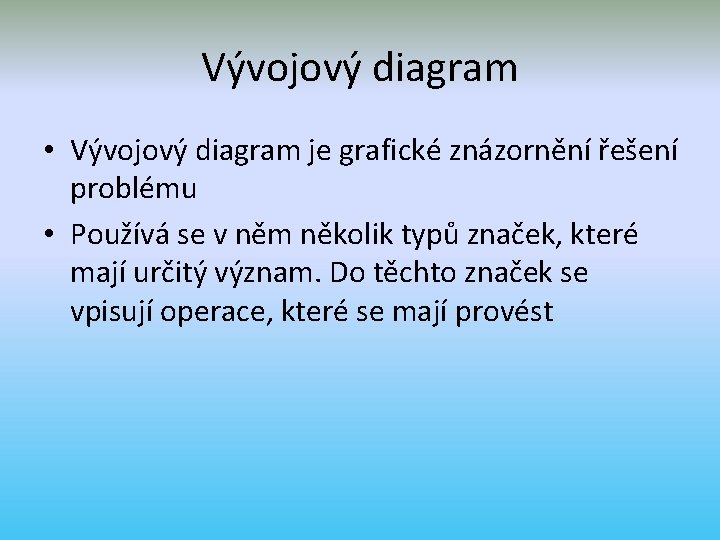 Vývojový diagram

• Vývojový diagram je grafické znázornění řešení problému
• Používá se v něm několik typů značek, které mají určitý význam. Do těchto značek se vpisují operace, které se mají provést